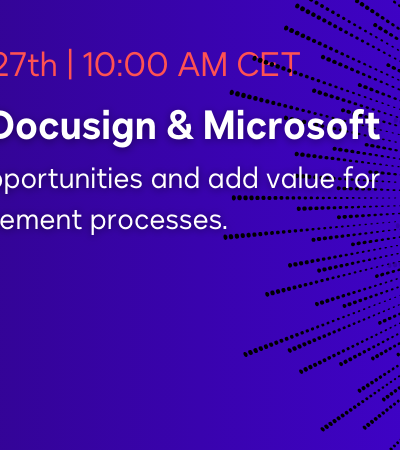 27th | 10:00 AM CET

Docusign & Microsoft

pportunities and add value for ement processes.